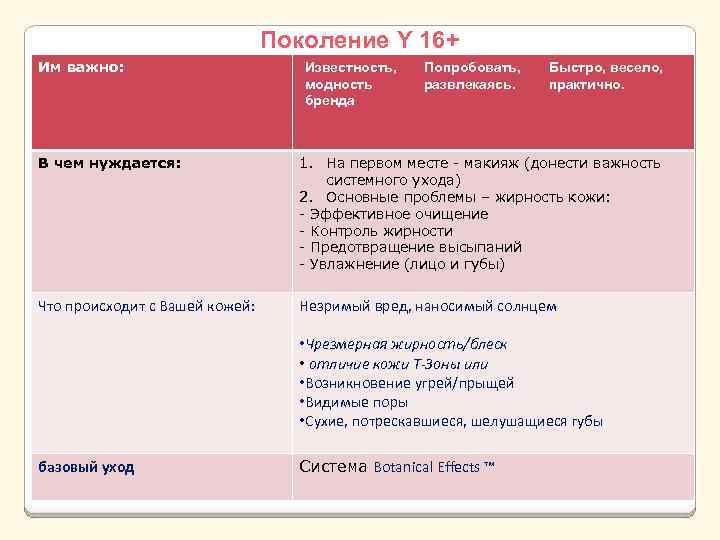 Поколение Y 16+

| Им важно: | Известность, модность бренда Попробовать, развлекаясь. Быстро, весело, практично. |
|---|---|
| В чем нуждается: | 1. На первом месте - макияж (донести важность системного ухода) 2. Основные проблемы – жирность кожи: - Эффективное очищение - Контроль жирности - Предотвращение высыпаний - Увлажнение (лицо и губы) |
| Что происходит с Вашей кожей: | Незримый вред, наносимый солнцем •Чрезмерная жирность/блеск • отличие кожи Т-Зоны или •Возникновение угрей/прыщей •Видимые поры •Сухие, потрескавшиеся, шелушащиеся губы |
| базовый уход | Система Botanical Effects ™ |